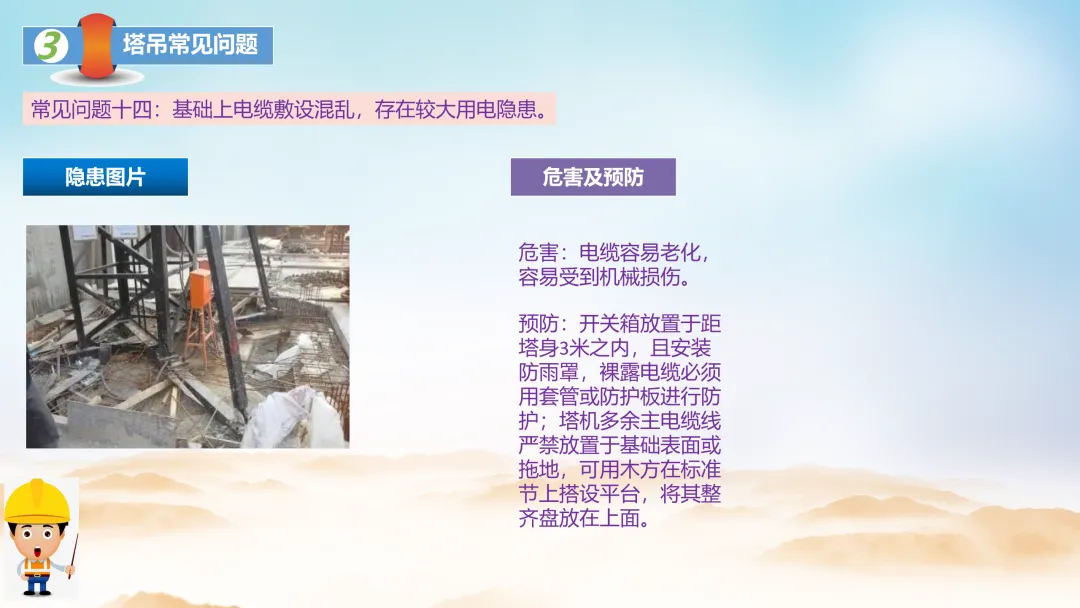 3 塔吊常见问题

常见问题十四：基础上电缆敷设混乱，存在较大用电隐患。

隐患图片

危害及预防

危害：电缆容易老化，容易受到机械损伤。

预防：开关箱放置于距塔身3米之内，且安装防雨罩，裸露电缆必须用套管或防护板进行防护；塔机多余主电缆线严禁放置于基础表面或拖地，可用木方在标准节上搭设平台，将其整齐盘放在上面。